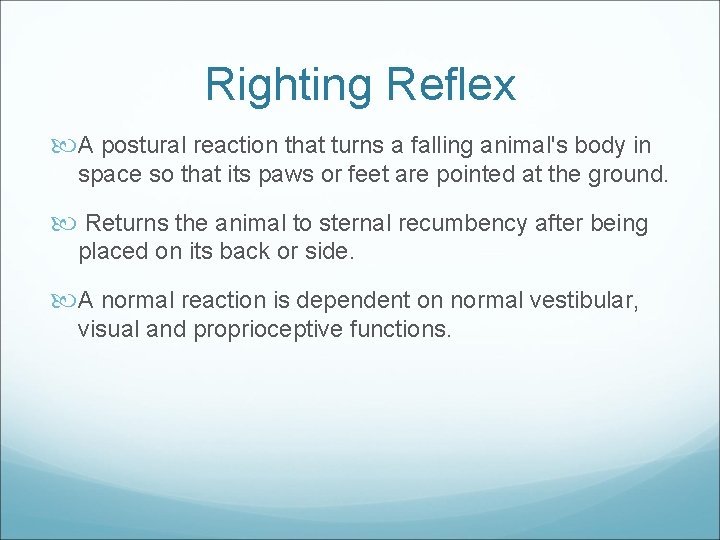 Righting Reflex

A postural reaction that turns a falling animal's body in space so that its paws or feet are pointed at the ground.

Returns the animal to sternal recumbency after being placed on its back or side.

A normal reaction is dependent on normal vestibular, visual and proprioceptive functions.